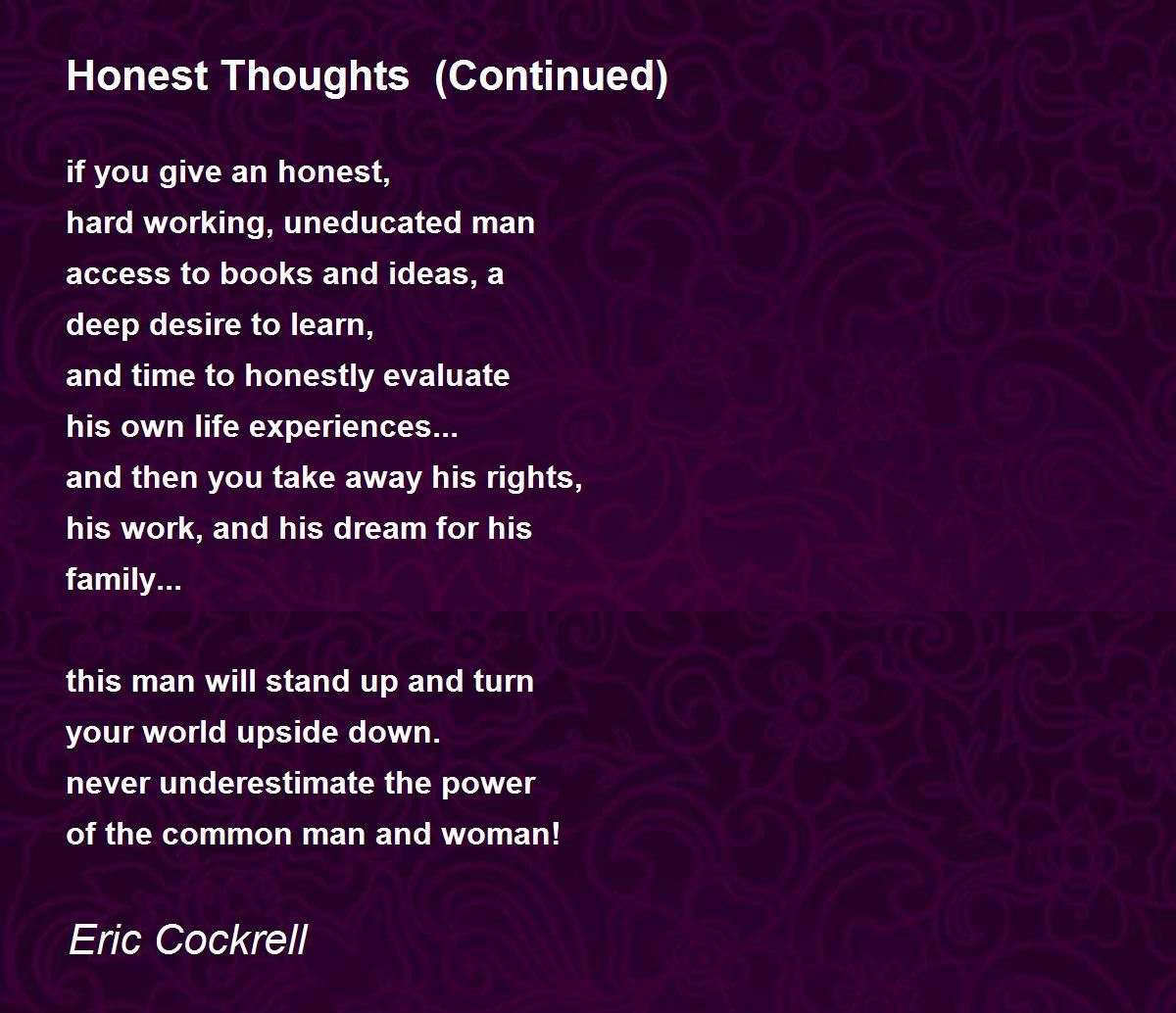 Honest Thoughts  (Continued)

if you give an honest,
hard working, uneducated man
access to books and ideas, a
deep desire to learn,
and time to honestly evaluate
his own life experiences...
and then you take away his rights,
his work, and his dream for his
family...

this man will stand up and turn
your world upside down.
never underestimate the power
of the common man and woman!

Eric Cockrell